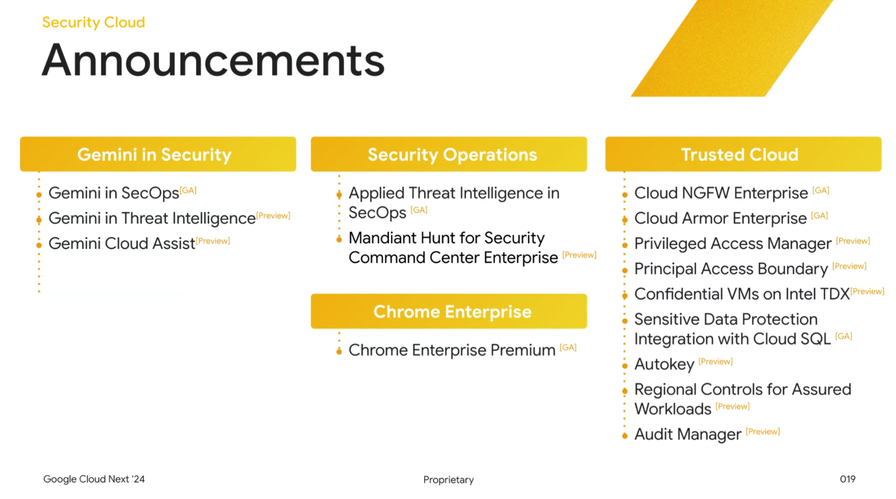 Security Cloud

Announcements

Gemini in Security

Gemini in SecOps [GA]
Gemini in Threat Intelligence [Preview]
Gemini Cloud Assist [Preview]

Security Operations

Applied Threat Intelligence in SecOps [GA]
Mandiant Hunt for Security Command Center Enterprise [Preview]

Chrome Enterprise

Chrome Enterprise Premium [GA]

Trusted Cloud

Cloud NGFW Enterprise [GA]
Cloud Armor Enterprise [GA]
Privileged Access Manager [Preview]
Principal Access Boundary [Preview]
Confidential VMs on Intel TDX [Preview]
Sensitive Data Protection Integration with Cloud SQL [GA]
Autokey [Preview]
Regional Controls for Assured Workloads [Preview]
Audit Manager [Preview]

Google Cloud Next '24

Proprietary

019